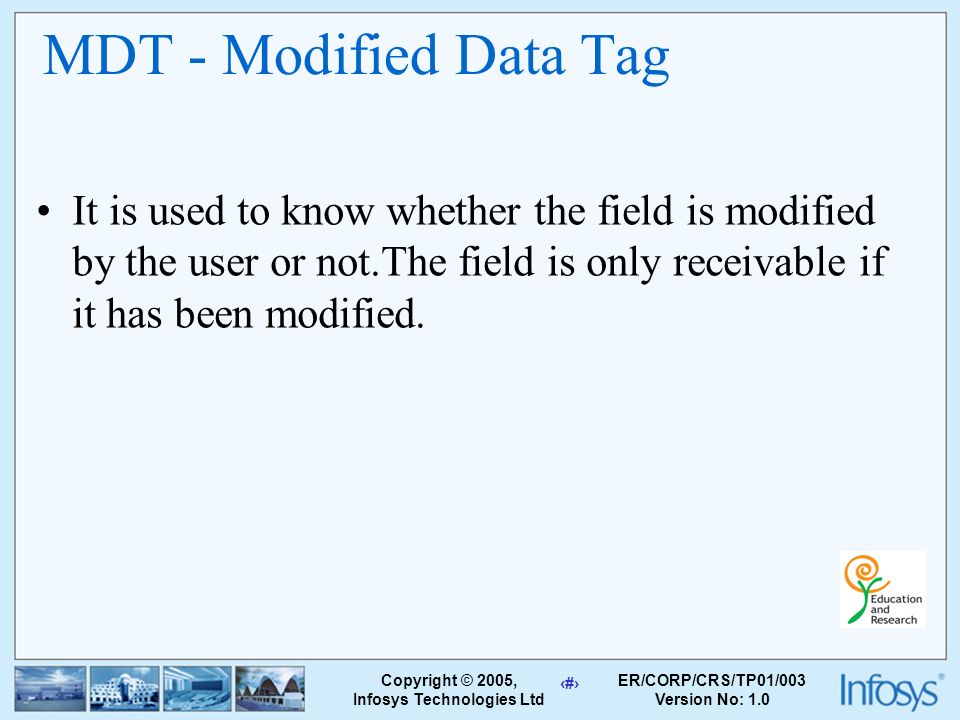 MDT - Modified Data Tag

• It is used to know whether the field is modified by the user or not.The field is only receivable if it has been modified.

Education and Research

Copyright © 2005, Infosys Technologies Ltd

‹#›

ER/CORP/CRS/TP01/003 Version No: 1.0

Infosys®